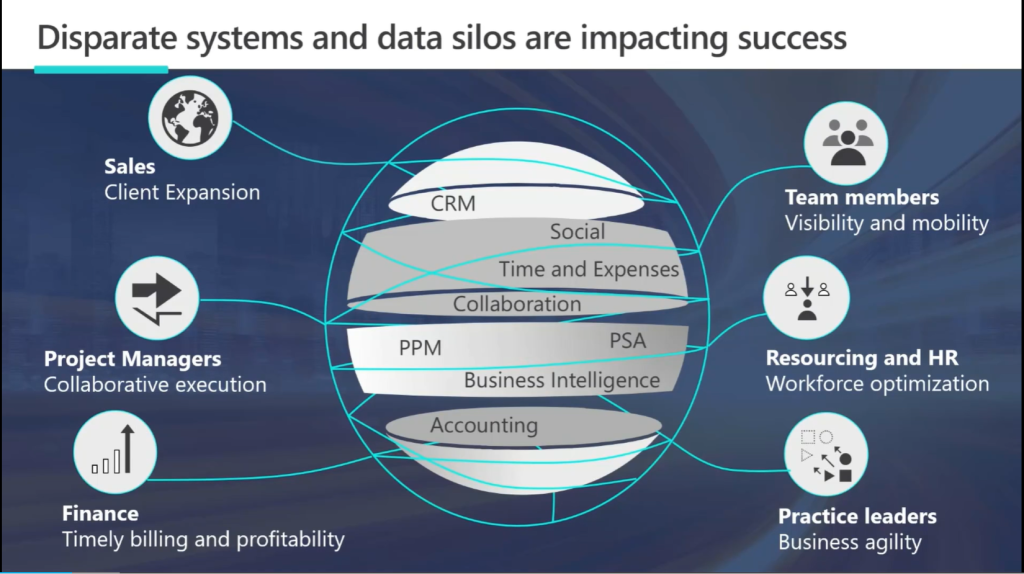 Disparate systems and data silos are impacting success

Sales
Client Expansion

Project Managers
Collaborative execution

Finance
Timely billing and profitability

CRM

Social

Time and Expenses

Collaboration

PPM

PSA

Business Intelligence

Accounting

Team members
Visibility and mobility

Resourcing and HR
Workforce optimization

Practice leaders
Business agility